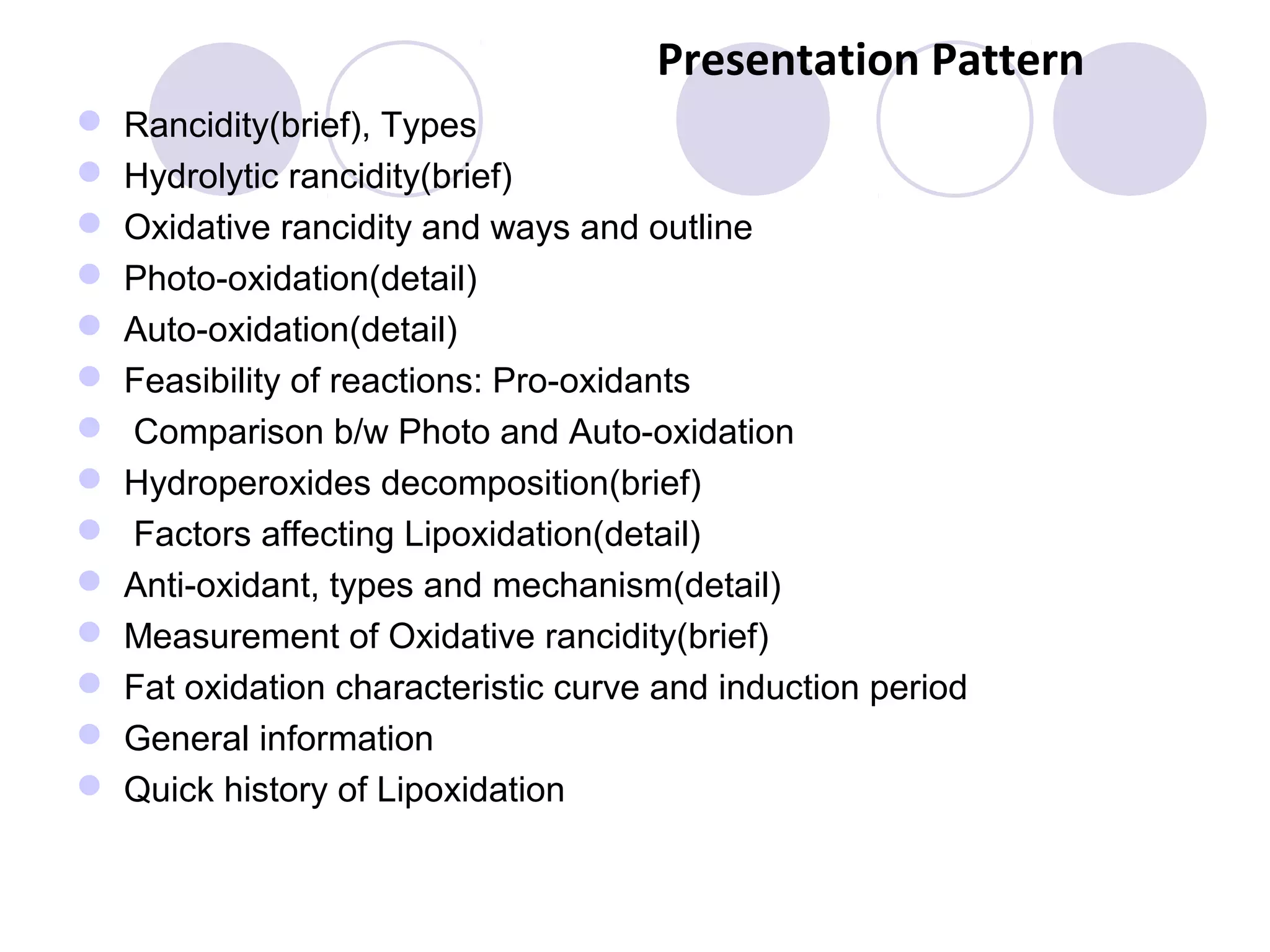 Presentation Pattern

- Rancidity(brief), Types
- Hydrolytic rancidity(brief)
- Oxidative rancidity and ways and outline
- Photo-oxidation(detail)
- Auto-oxidation(detail)
- Feasibility of reactions: Pro-oxidants
- Comparison b/w Photo and Auto-oxidation
- Hydroperoxides decomposition(brief)
- Factors affecting Lipoxidation(detail)
- Anti-oxidant, types and mechanism(detail)
- Measurement of Oxidative rancidity(brief)
- Fat oxidation characteristic curve and induction period
- General information
- Quick history of Lipoxidation